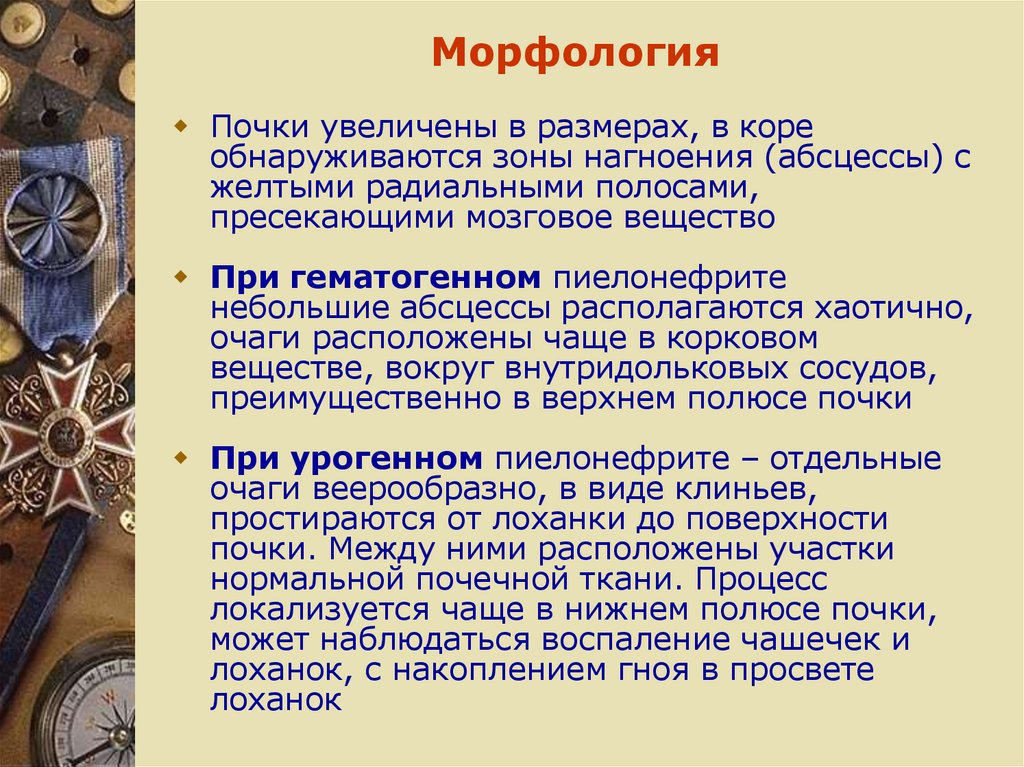 Морфология

Почки увеличены в размерах, в коре обнаруживаются зоны нагноения (абсцессы) с желтыми радиальными полосами, пресекающими мозговое вещество

При гематогенном пиелонефрите небольшие абсцессы располагаются хаотично, очаги расположены чаще в корковом веществе, вокруг внутридольковых сосудов, преимущественно в верхнем полюсе почки

При урогенном пиелонефрите – отдельные очаги веерообразно, в виде клиньев, простираются от лоханки до поверхности почки. Между ними расположены участки нормальной почечной ткани. Процесс локализуется чаще в нижнем полюсе почки, может наблюдаться воспаление чашечек и лоханок, с накоплением гноя в просвете лоханок